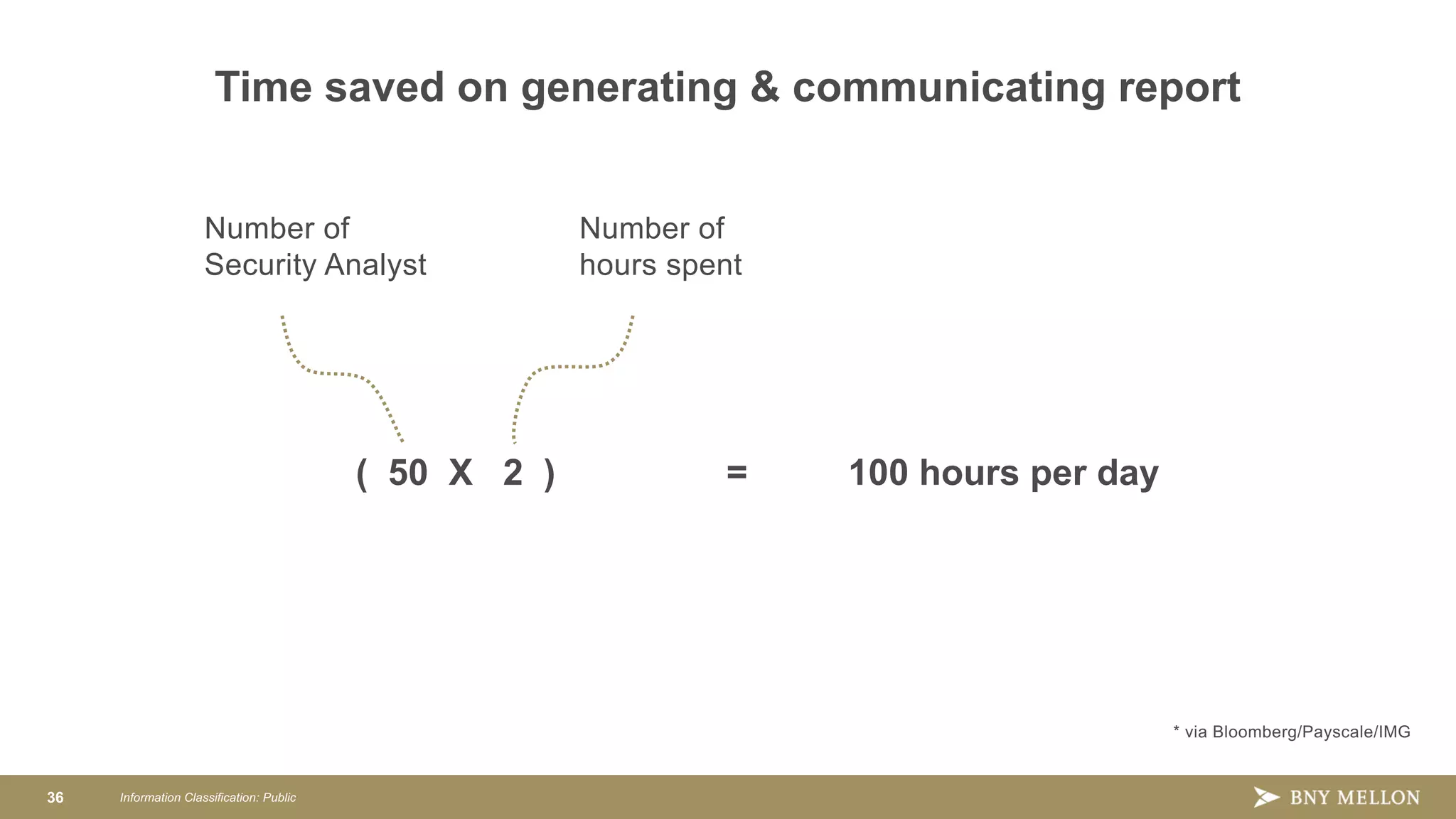 Time saved on generating & communicating report

Number of Security Analyst

Number of hours spent

( 50 X 2 ) = 100 hours per day

* via Bloomberg/Payscale/IMG

36 Information Classification: Public

BNY MELLON